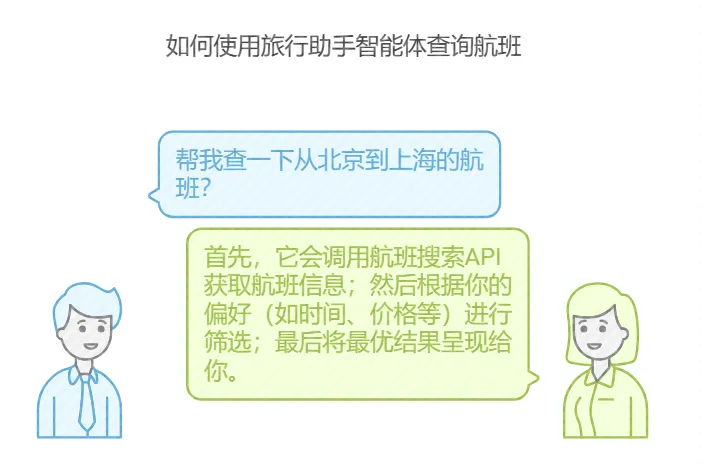 如何使用旅行助手智能体查询航班

帮我查一下从北京到上海的航班?

首先，它会调用航班搜索API获取航班信息；然后根据你的偏好（如时间、价格等）进行筛选；最后将最优结果呈现给你。